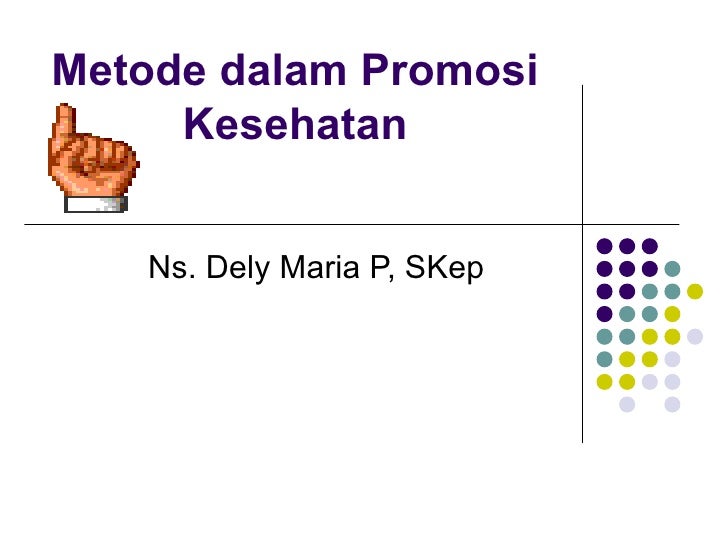 Metode dalam Promosi Kesehatan

Ns. Dely Maria P, SKep